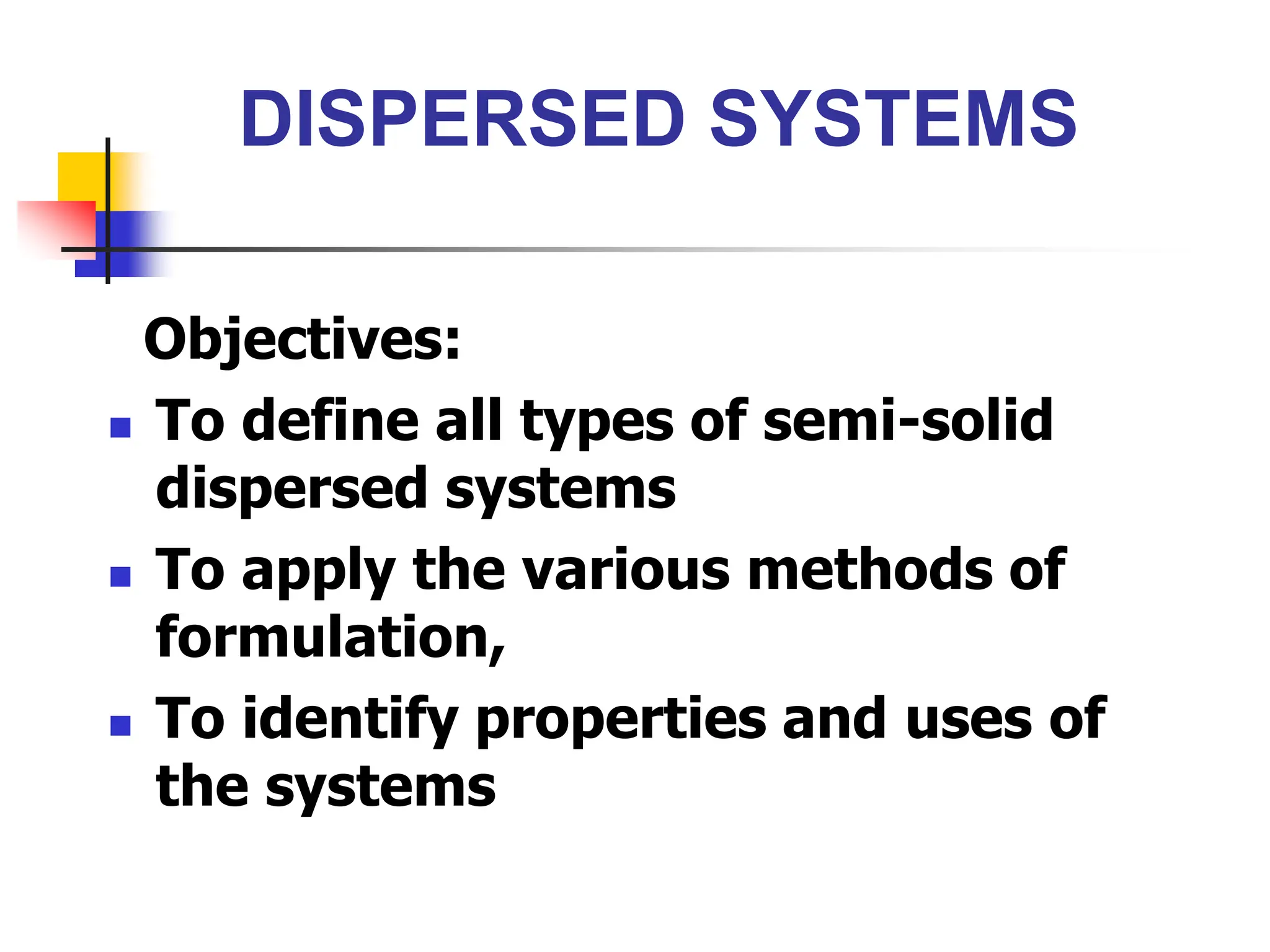 DISPERSED SYSTEMS

Objectives:

- To define all types of semi-solid dispersed systems
- To apply the various methods of formulation,
- To identify properties and uses of the systems